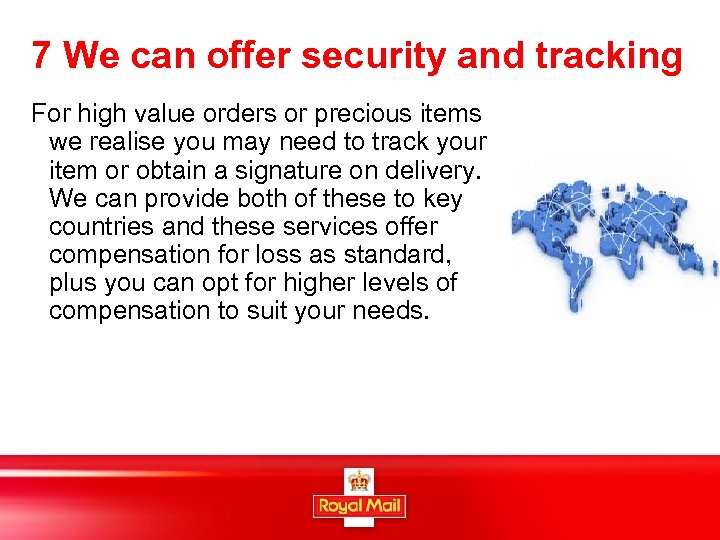 7 We can offer security and tracking

For high value orders or precious items we realise you may need to track your item or obtain a signature on delivery. We can provide both of these to key countries and these services offer compensation for loss as standard, plus you can opt for higher levels of compensation to suit your needs.

Royal Mail